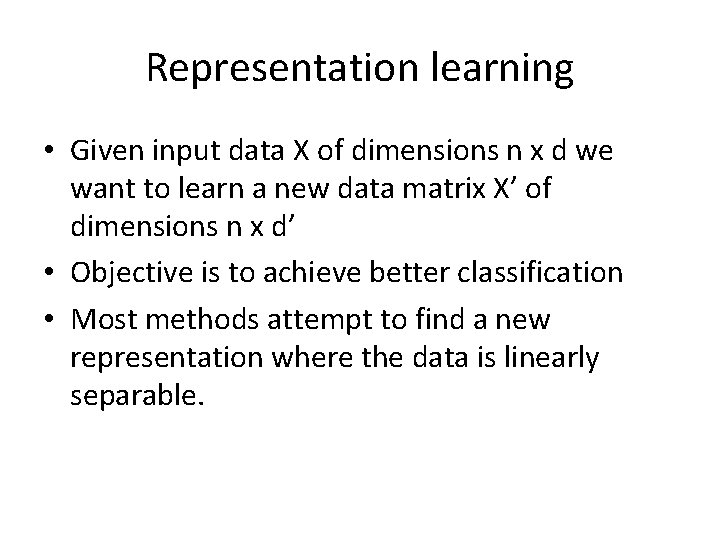 Representation learning

• Given input data X of dimensions n x d we want to learn a new data matrix X’ of dimensions n x d’

• Objective is to achieve better classification

• Most methods attempt to find a new representation where the data is linearly separable.